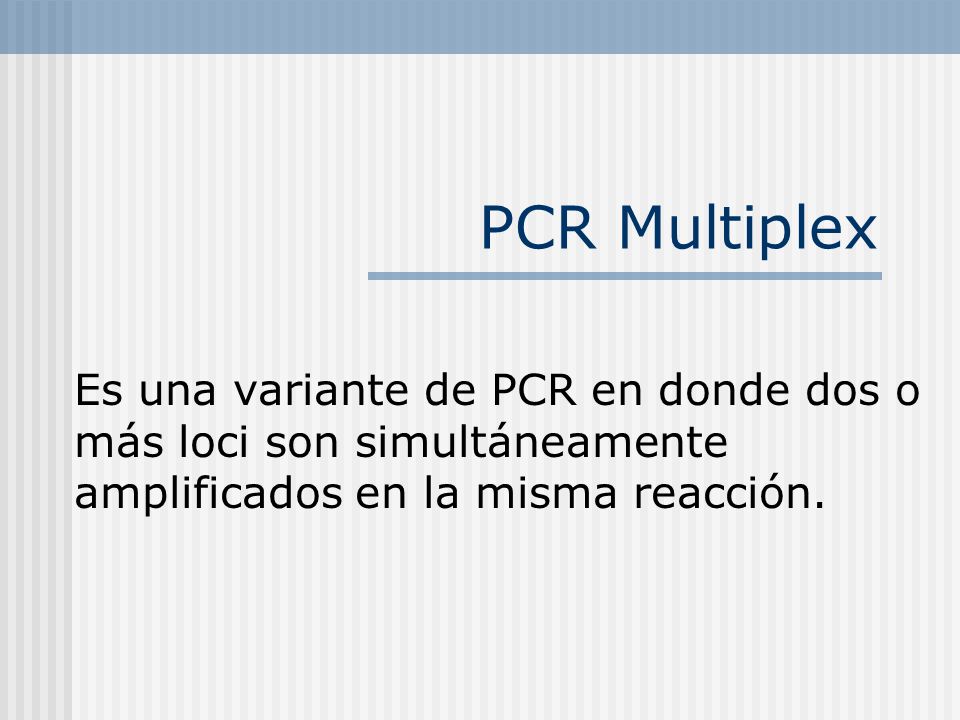 PCR Multiplex

Es una variante de PCR en donde dos o más loci son simultáneamente amplificados en la misma reacción.